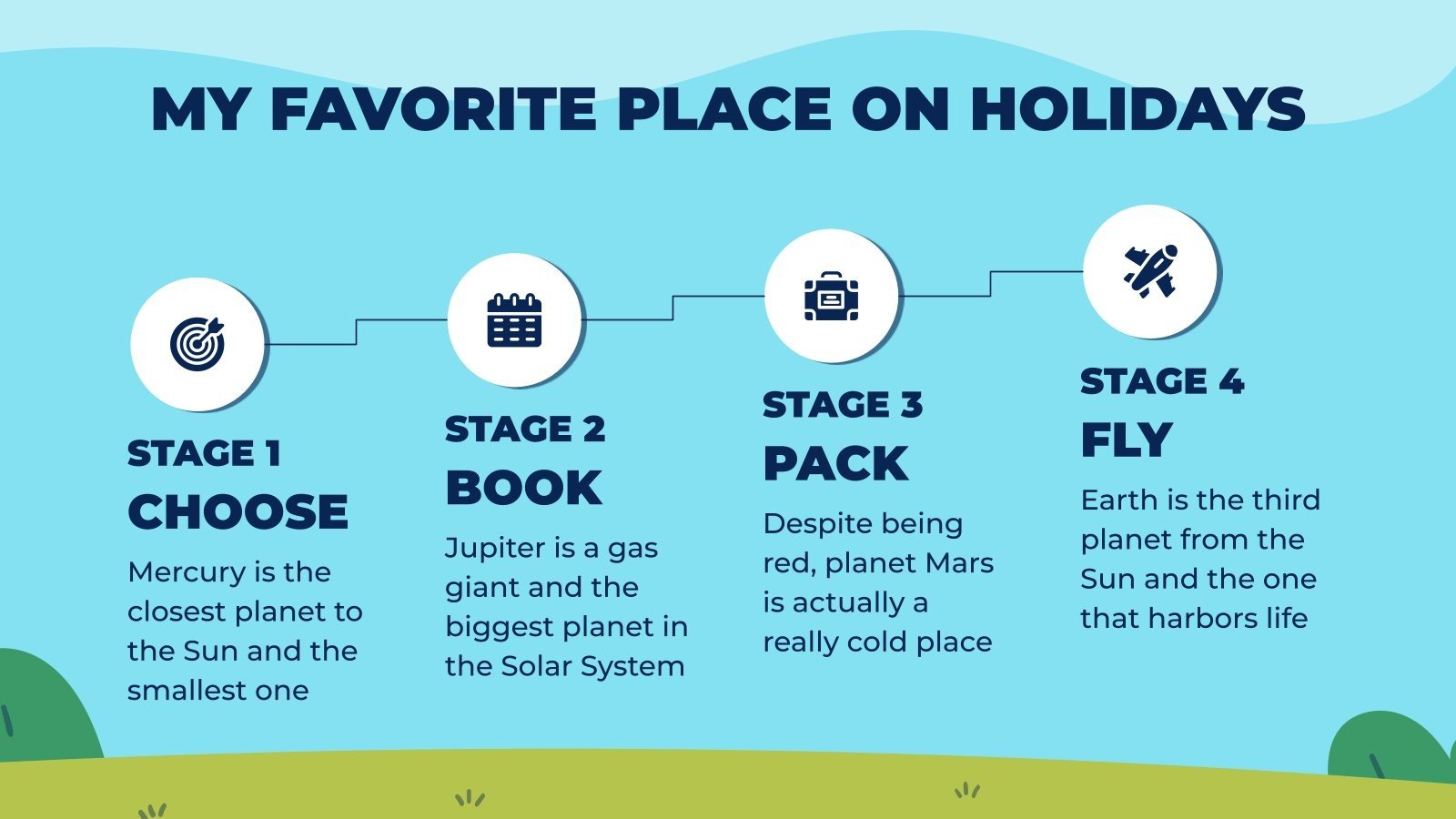 MY FAVORITE PLACE ON HOLIDAYS

STAGE 1
CHOOSE
Mercury is the closest planet to the Sun and the smallest one

STAGE 2
BOOK
Jupiter is a gas giant and the biggest planet in the Solar System

STAGE 3
PACK
Despite being red, planet Mars is actually a really cold place

STAGE 4
FLY
Earth is the third planet from the Sun and the one that harbors life